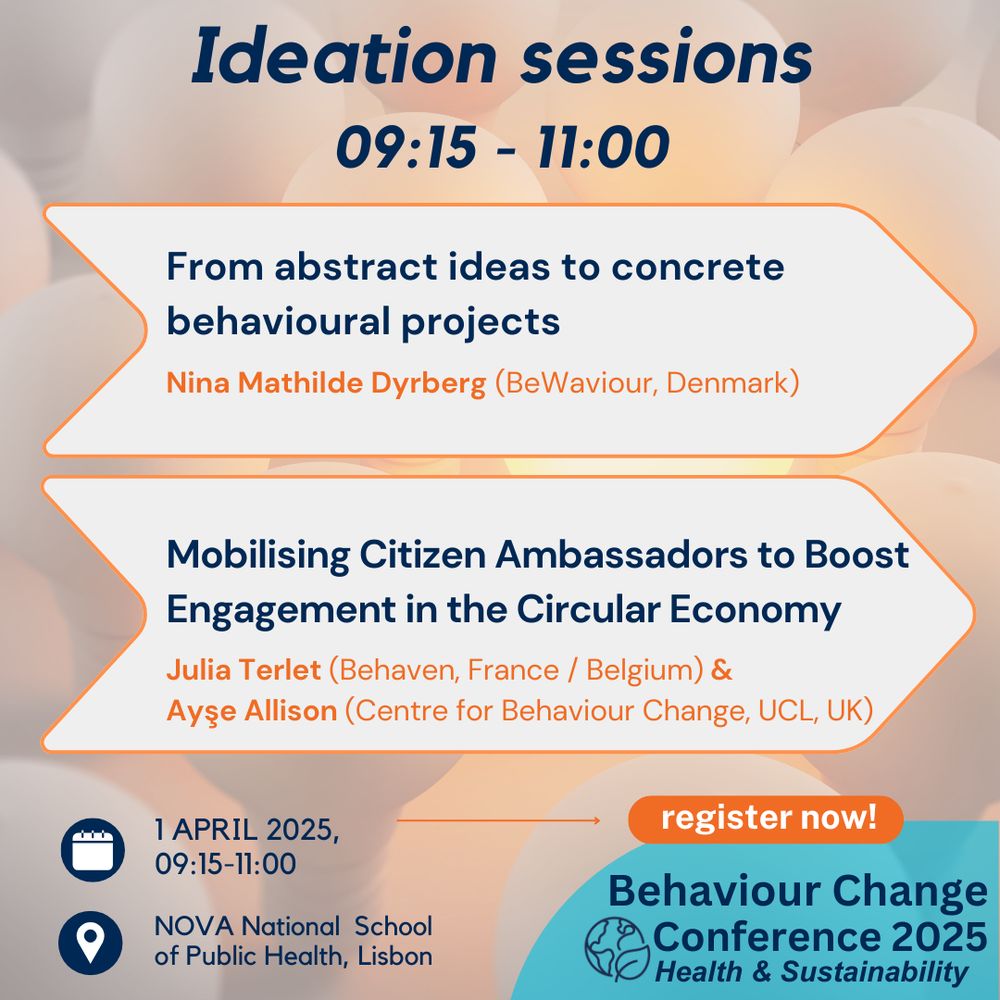 Ideation sessions
09:15 - 11:00

From abstract ideas to concrete behavioural projects

Nina Mathilde Dyrberg (BeWaviour, Denmark)

Mobilising Citizen Ambassadors to Boost Engagement in the Circular Economy

Julia Terlet (Behaven, France / Belgium) & Ayşe Allison (Centre for Behaviour Change, UCL, UK)

1 APRIL 2025, 09:15-11:00

NOVA National School of Public Health, Lisbon

register now!

Behaviour Change Conference 2025
Health & Sustainability